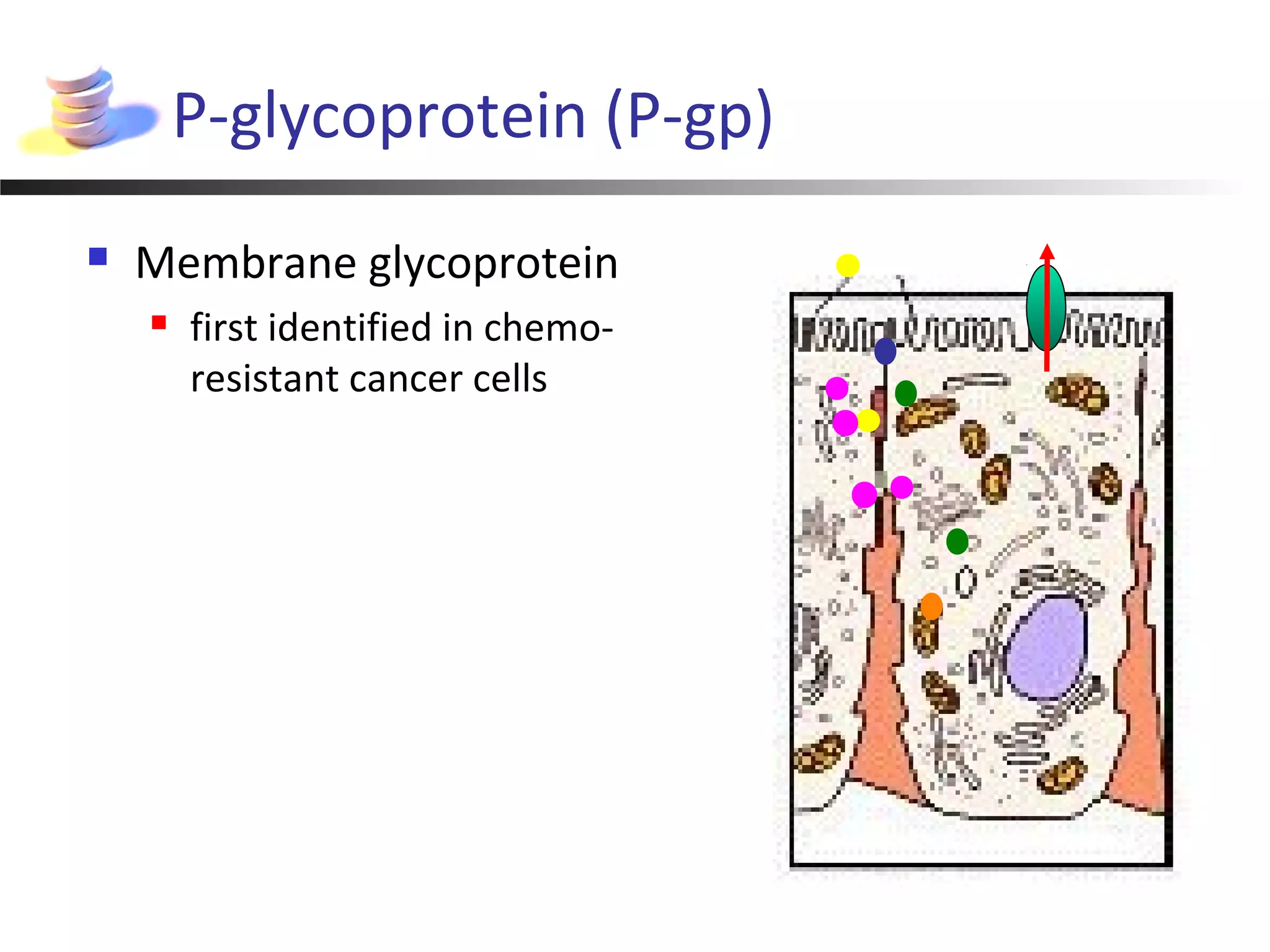 P-glycoprotein (P-gp)

Membrane glycoprotein

first identified in chemo-resistant cancer cells